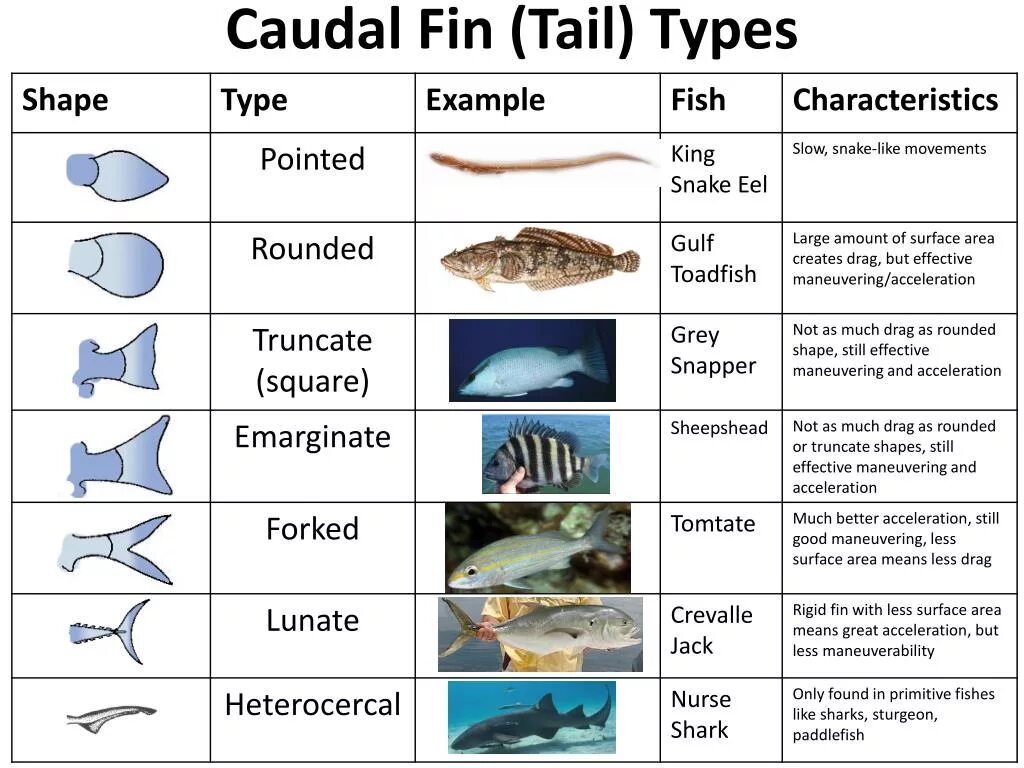 Caudal Fin (Tail) Types

| Shape | Type | Example | Fish | Characteristics |
|---|---|---|---|---|
| | Pointed | | King Snake Eel | Slow, snake-like movements |
| | Rounded | | Gulf Toadfish | Large amount of surface area creates drag, but effective maneuvering/acceleration |
| | Truncate (square) | | Grey Snapper | Not as much drag as rounded shape, still effective maneuvering and acceleration |
| | Emarginate | | Sheepshead | Not as much drag as rounded or truncate shapes, still effective maneuvering and acceleration |
| | Forked | | Tomtate | Much better acceleration, still good maneuvering, less surface area means less drag |
| | Lunate | | Crevalle Jack | Rigid fin with less surface area means great acceleration, but less maneuverability |
| | Heterocercal | | Nurse Shark | Only found in primitive fishes like sharks, sturgeon, paddlefish |